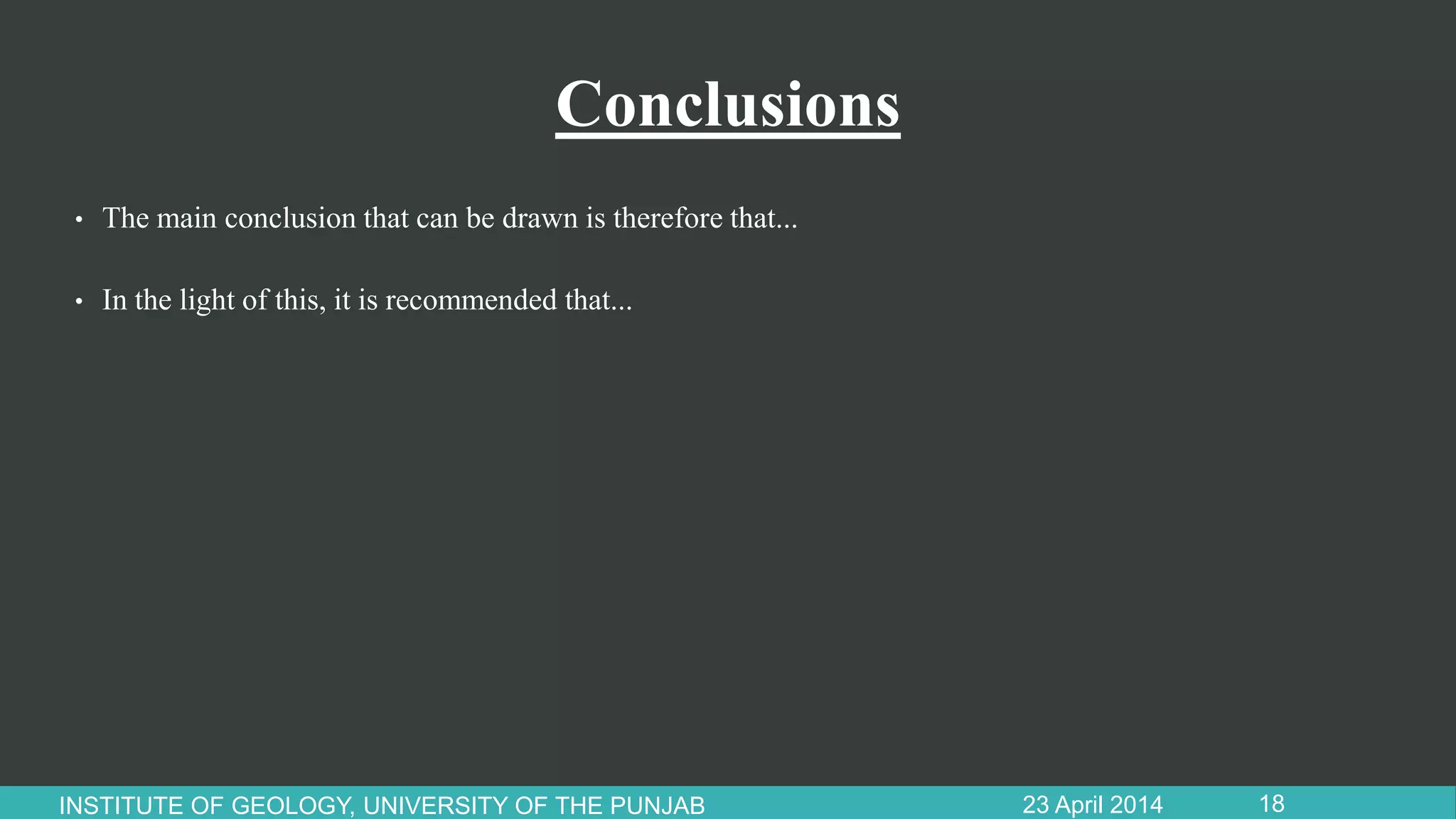 Conclusions

• The main conclusion that can be drawn is therefore that...

• In the light of this, it is recommended that...

INSTITUTE OF GEOLOGY, UNIVERSITY OF THE PUNJAB 23 April 2014 18